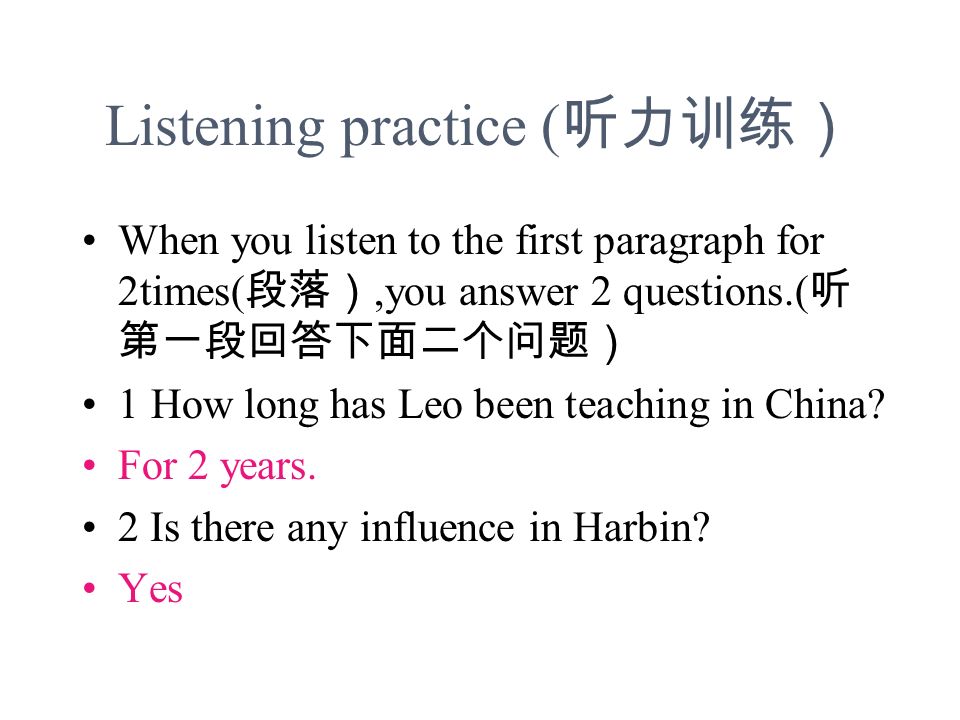 Listening practice (听力训练）

• When you listen to the first paragraph for 2times(段落）,you answer 2 questions.(听第一段回答下面二个问题）
• 1 How long has Leo been teaching in China?
• For 2 years.
• 2 Is there any influence in Harbin?
• Yes